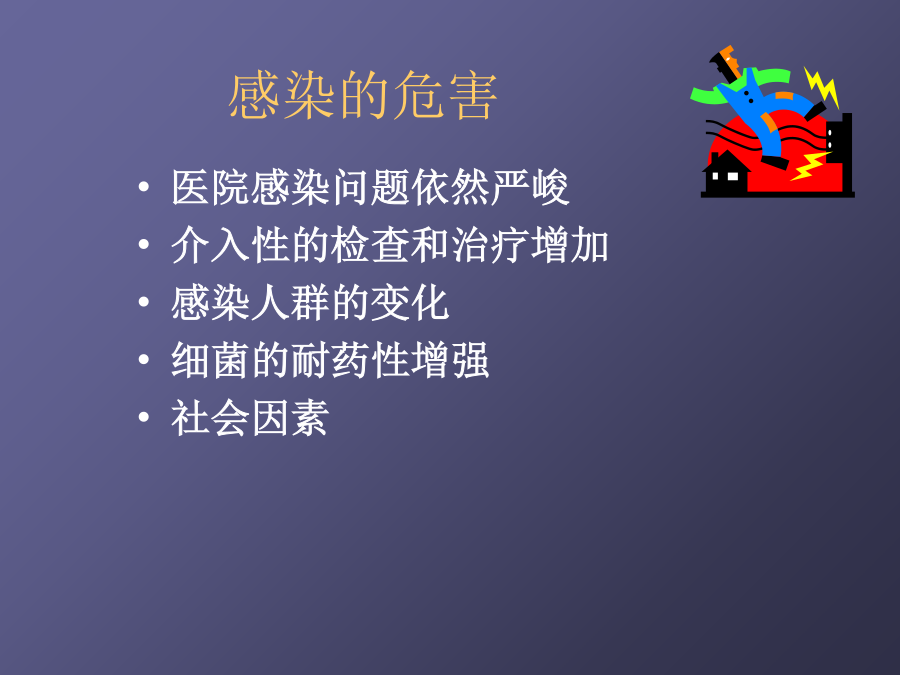 感染的危害

• 医院感染问题依然严峻
• 介入性的检查和治疗增加
• 感染人群的变化
• 细菌的耐药性增强
• 社会因素